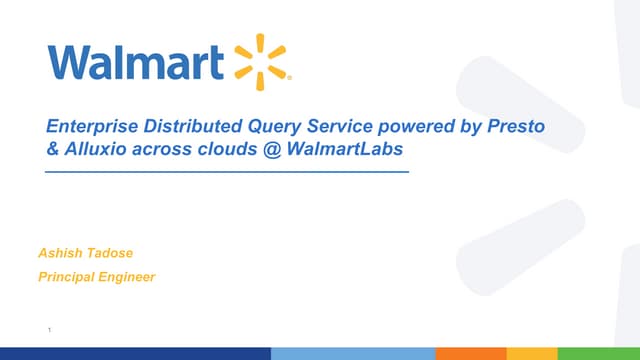 Walmart

Enterprise Distributed Query Service powered by Presto & Alluxio across clouds @ WalmartLabs

Ashish Tadose

Principal Engineer

1